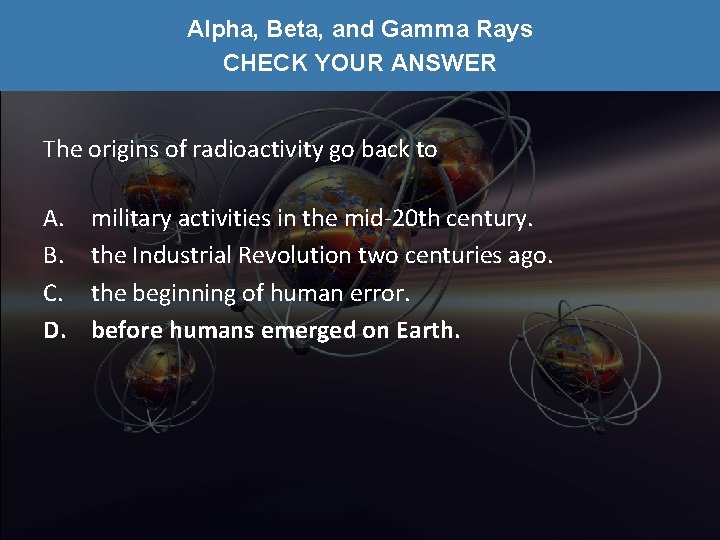 Alpha, Beta, and Gamma Rays
CHECK YOUR ANSWER

The origins of radioactivity go back to

A. military activities in the mid-20th century.
B. the Industrial Revolution two centuries ago.
C. the beginning of human error.
D. before humans emerged on Earth.